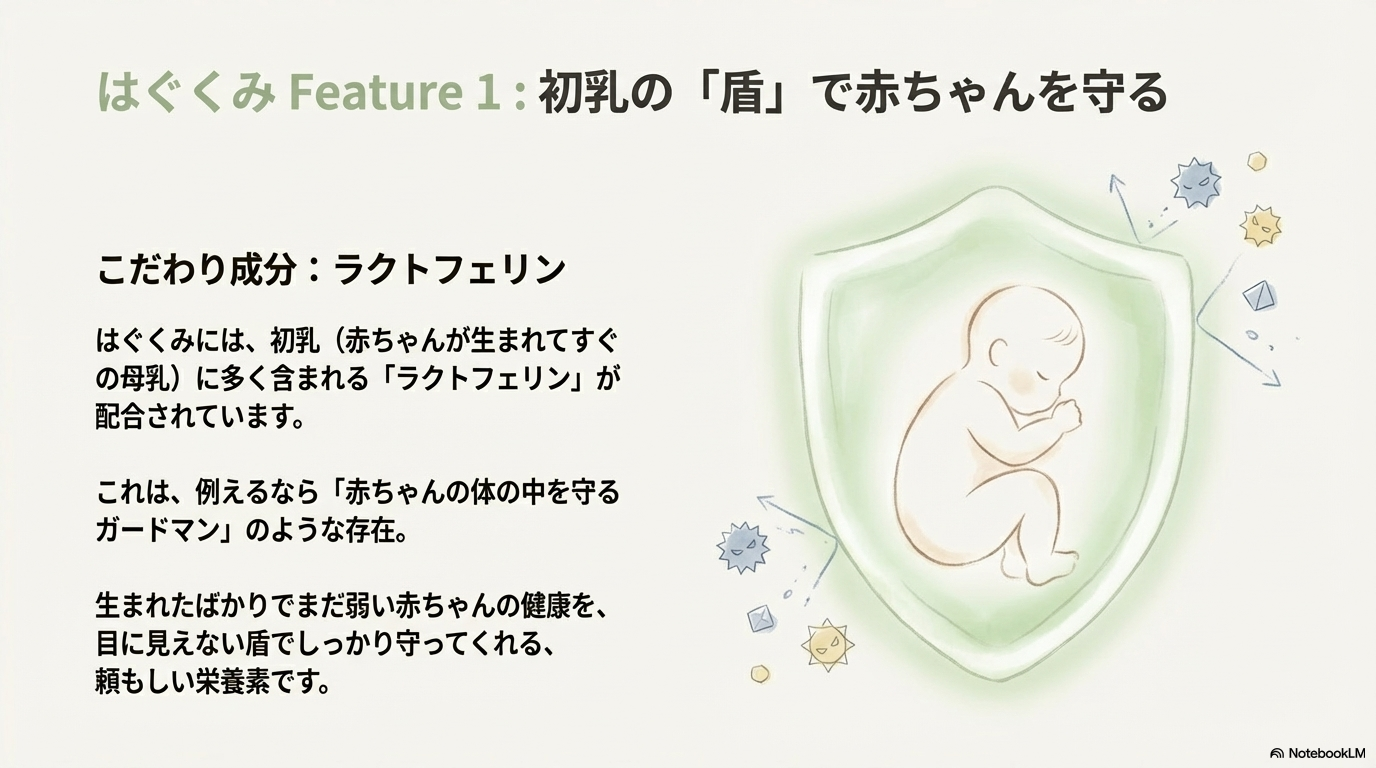 はぐくみ Feature 1 : 初乳の「盾」で赤ちゃんを守る

こだわり成分：ラクトフェリン

はぐくみには、初乳（赤ちゃんが生まれてすぐの母乳）に多く含まれる「ラクトフェリン」が配合されています。

これは、例えるなら「赤ちゃんの体の中を守るガードマン」のような存在。

生まれたばかりでまだ弱い赤ちゃんの健康を、目に見えない盾でしっかり守ってくれる、頼もしい栄養素です。

NotebookLM